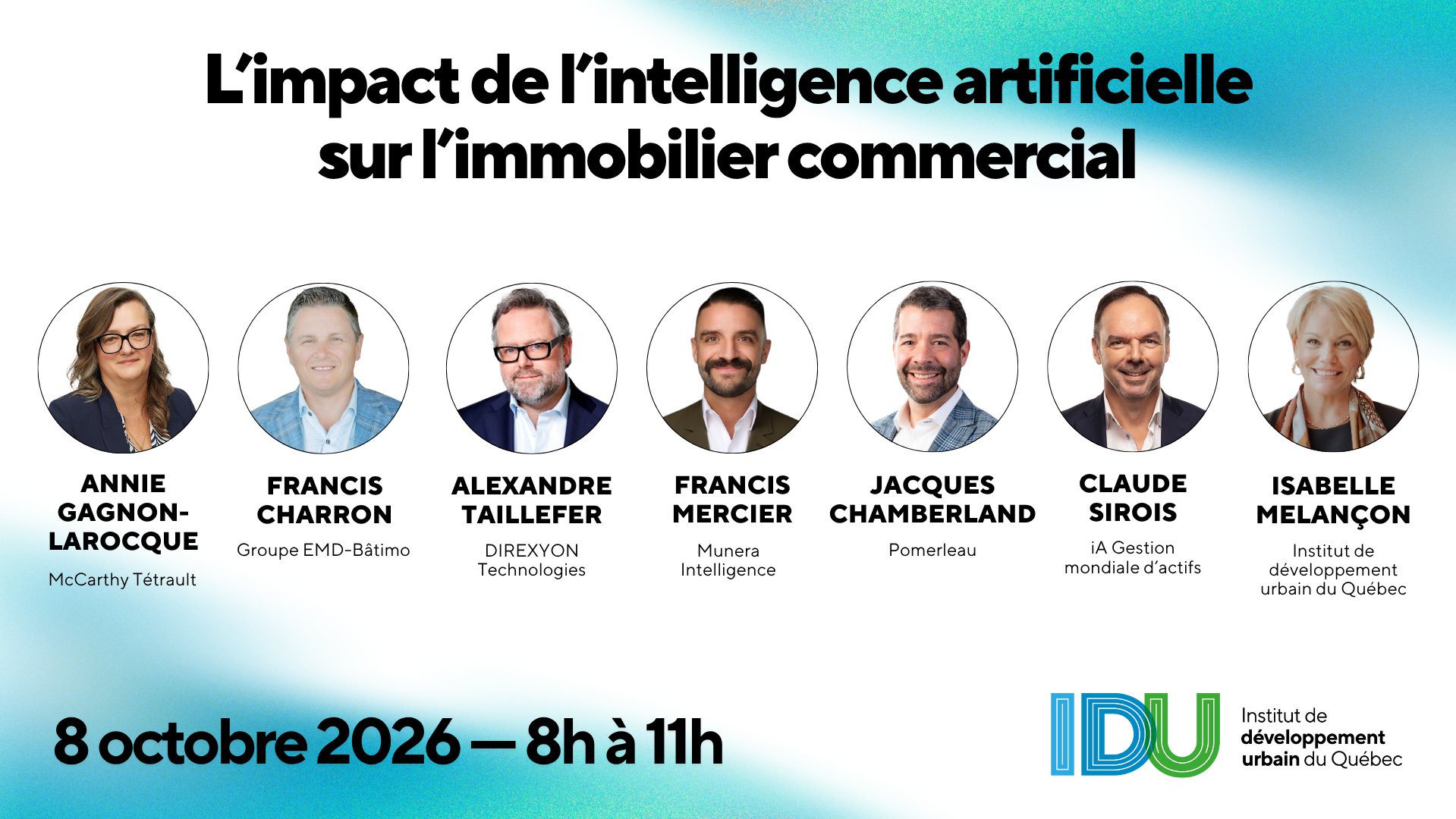 L'impact de l'intelligence artificielle sur l'immobilier commercial

ANNIE GAGNON-LAROCQUE
McCarthy Tétrault

FRANCIS CHARRON
Groupe EMD-Bâtimo

ALEXANDRE TAILLEFER
DIREXYON Technologies

FRANCIS MERCIER
Munera Intelligence

JACQUES CHAMBERLAND
Pomerleau

CLAUDE SIROIS
iA Gestion mondiale d'actifs

ISABELLE MELANÇON
Institut de développement urbain du Québec

8 octobre 2026 — 8h à 11h

IDU Institut de développement urbain du Québec